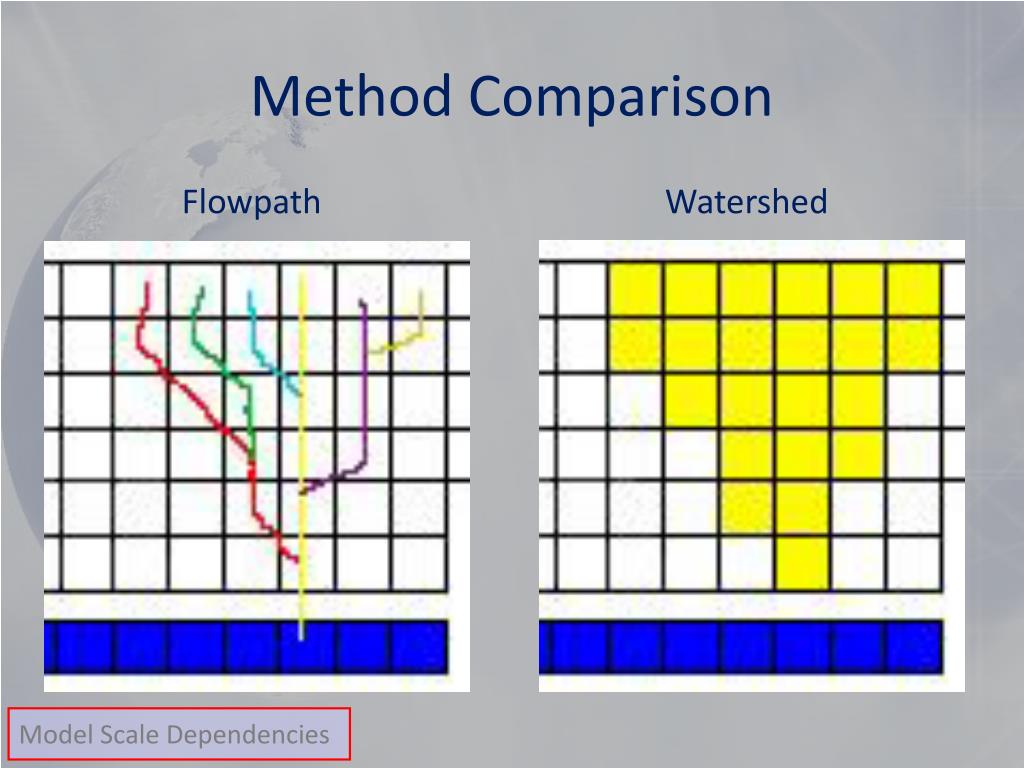 Method Comparison

Flowpath

Watershed

Model Scale Dependencies